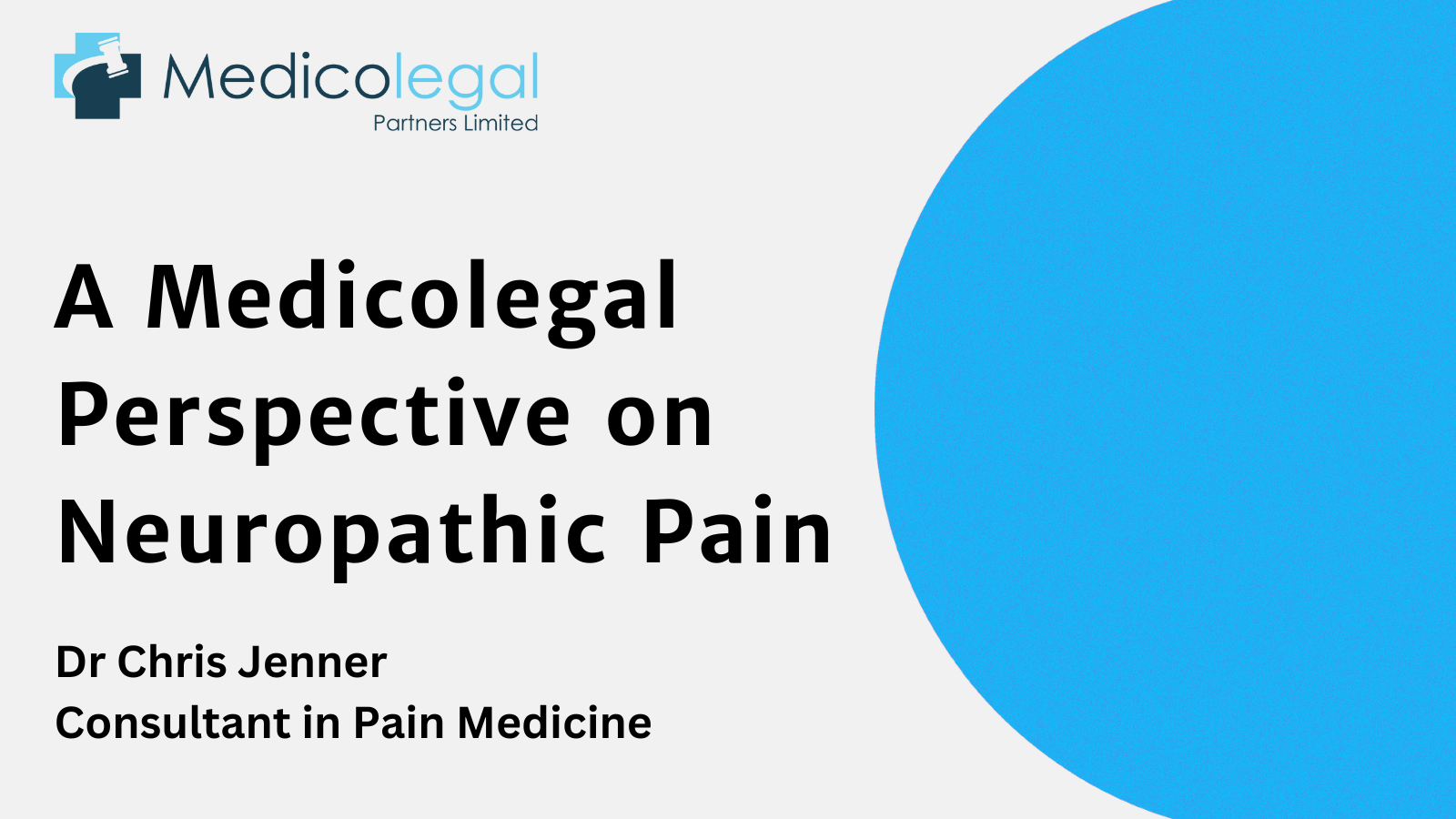 Medicolegal
Partners Limited

A Medicolegal Perspective on Neuropathic Pain

Dr Chris Jenner
Consultant in Pain Medicine